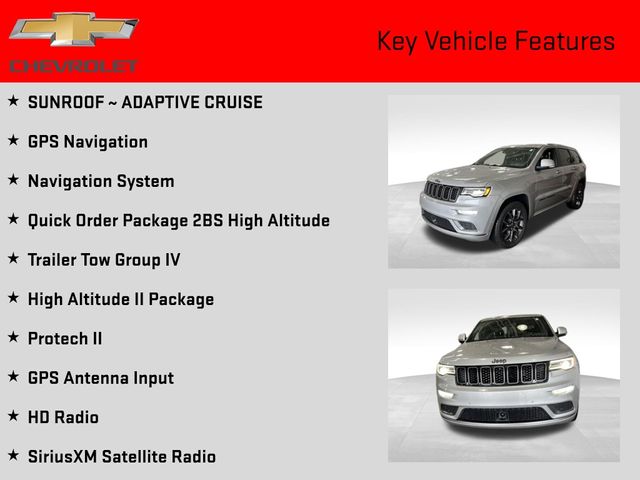 CHEVROLET

Key Vehicle Features

★ SUNROOF ~ ADAPTIVE CRUISE

★ GPS Navigation

★ Navigation System

★ Quick Order Package 2BS High Altitude

★ Trailer Tow Group IV

★ High Altitude II Package

★ Protech II

★ GPS Antenna Input

★ HD Radio

★ SiriusXM Satellite Radio

Jeep